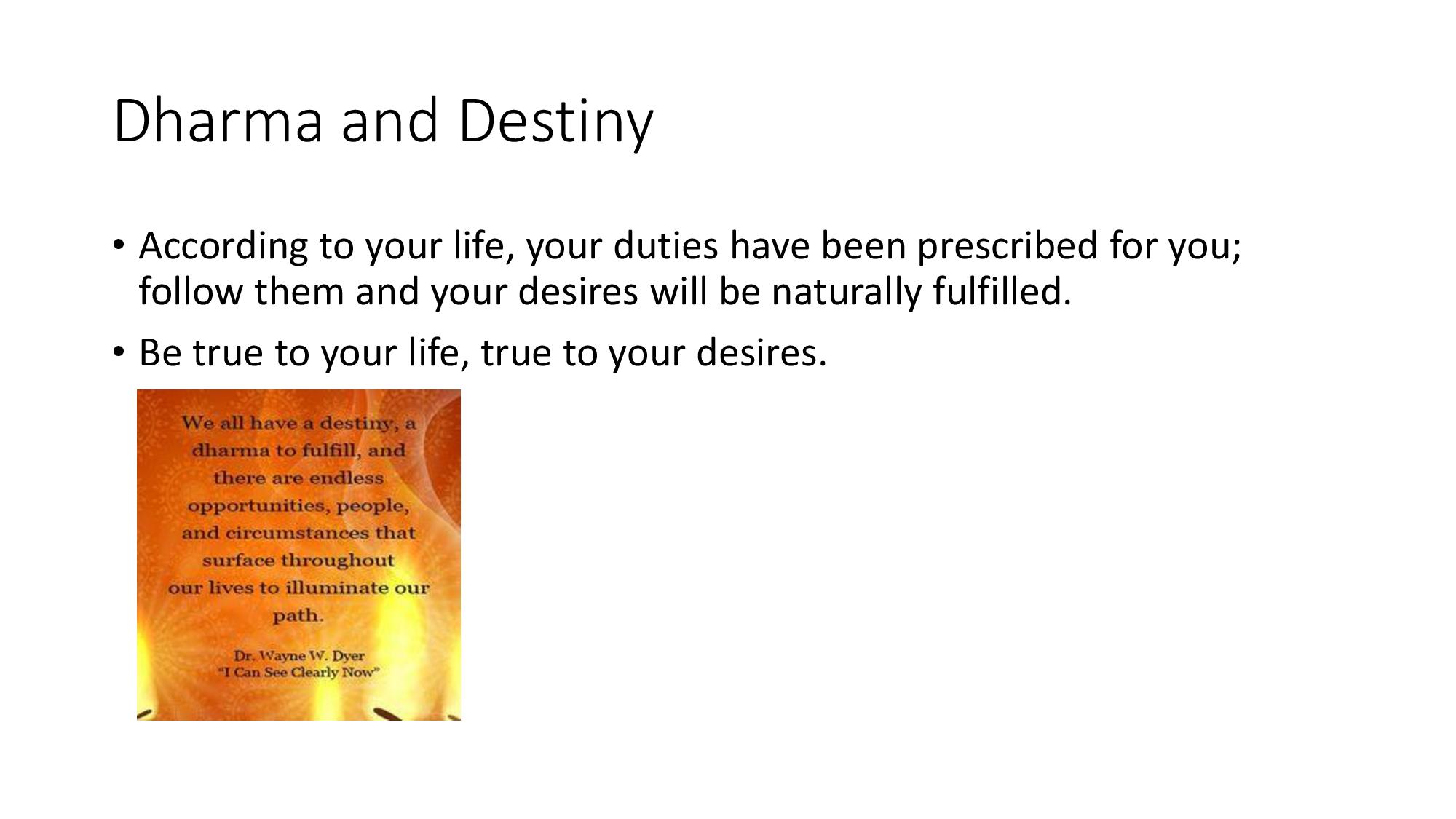 Dharma and Destiny

• According to your life, your duties have been prescribed for you; follow them and your desires will be naturally fulfilled.

• Be true to your life, true to your desires.

We all have a destiny, a dharma to fulfill, and there are endless opportunities, people, and circumstances that surface throughout our lives to illuminate our path.

Dr. Wayne W. Dyer
"I Can See Clearly Now"